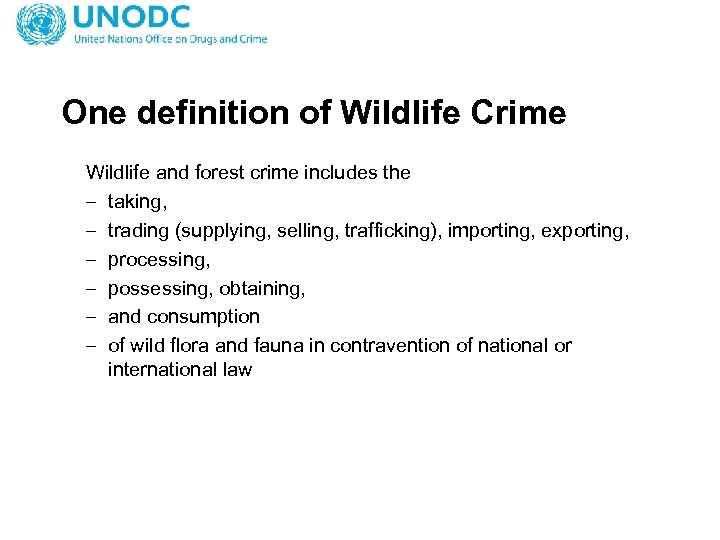 UNODC
United Nations Office on Drugs and Crime

One definition of Wildlife Crime

Wildlife and forest crime includes the
– taking,
– trading (supplying, selling, trafficking), importing, exporting,
– processing,
– possessing, obtaining,
– and consumption
– of wild flora and fauna in contravention of national or international law